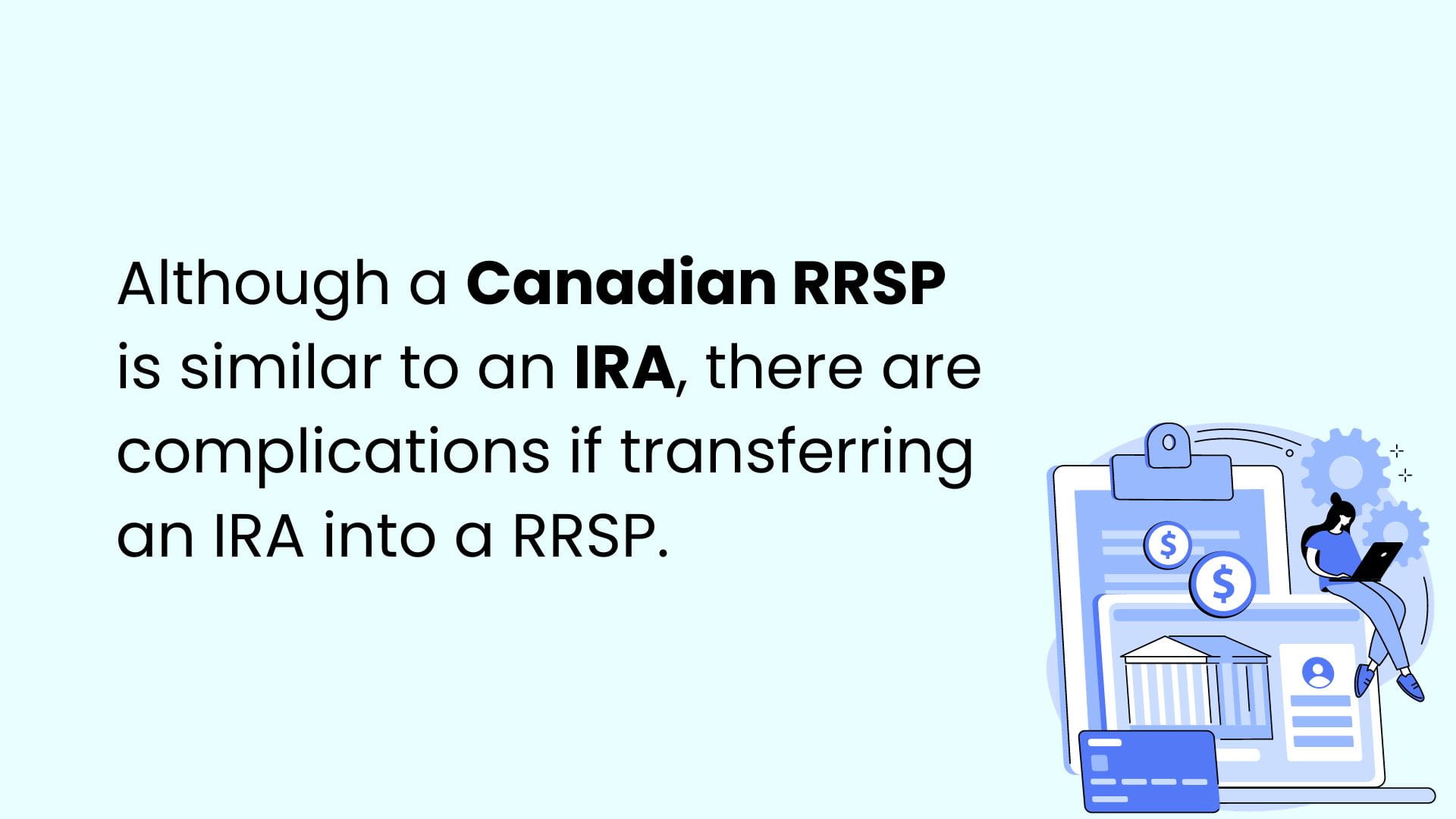 Although a Canadian RRSP is similar to an IRA, there are complications if transferring an IRA into a RRSP.

$

$